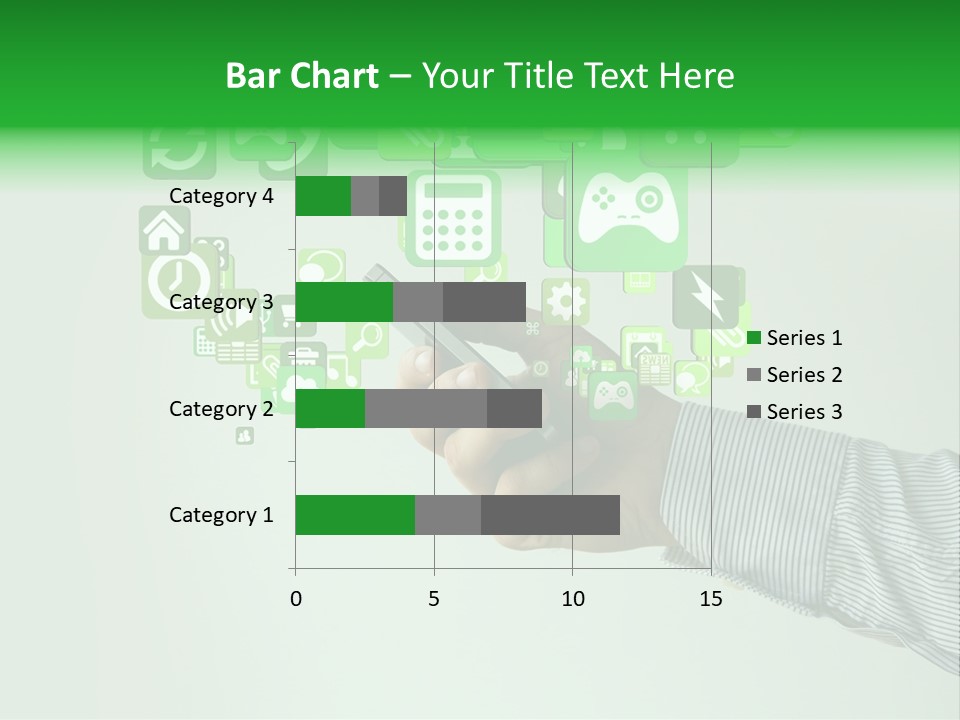 Bar Chart – Your Title Text Here

Category 4
Category 3
Category 2
Category 1

0
5
10
15

Series 1
Series 2
Series 3